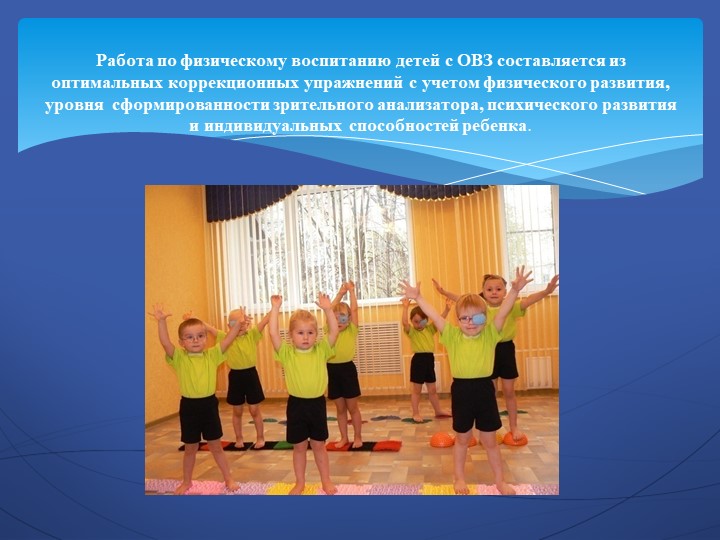 Работа по физическому воспитанию детей с ОВЗ составляется из оптимальных коррекционных упражнений с учетом физического развития, уровня сформированности зрительного анализатора, психического развития и индивидуальных способностей ребенка.